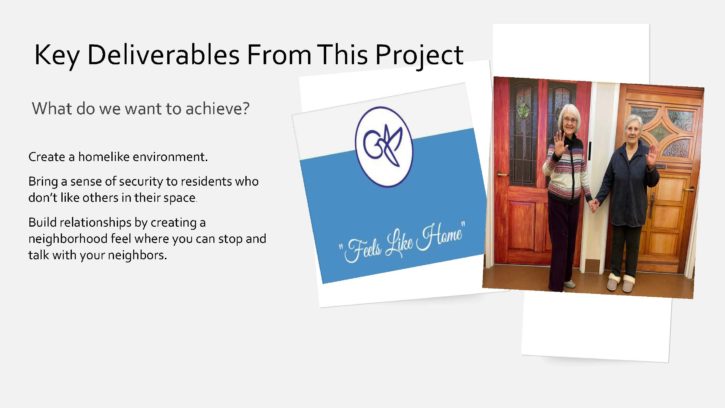 Key Deliverables From This Project

What do we want to achieve?

Create a homelike environment.

Bring a sense of security to residents who don't like others in their space.

Build relationships by creating a neighborhood feel where you can stop and talk with your neighbors.

"Feels Like Home"